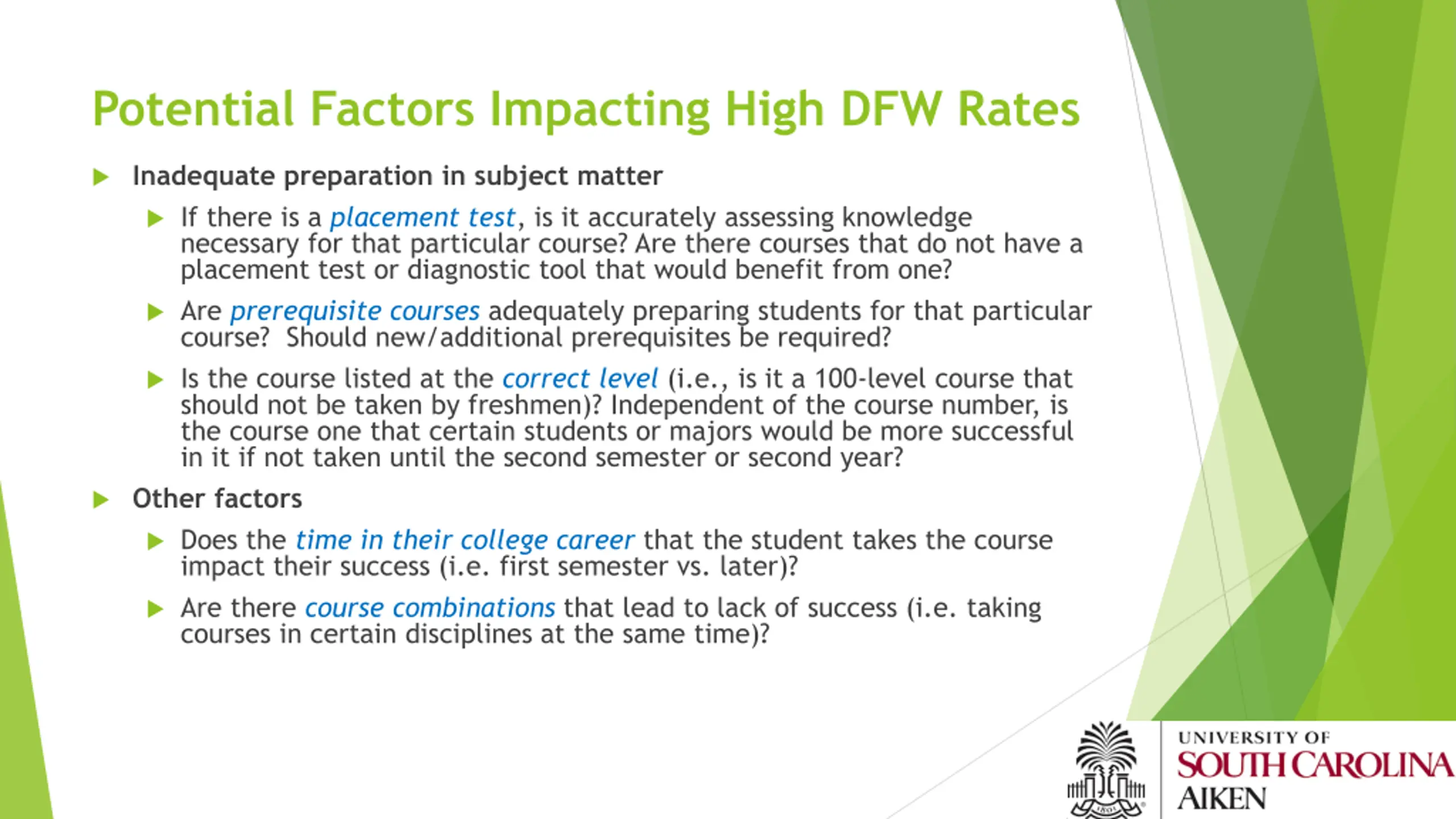 Potential Factors Impacting High DFW Rates

Inadequate preparation in subject matter

If there is a placement test, is it accurately assessing knowledge necessary for that particular course? Are there courses that do not have a placement test or diagnostic tool that would benefit from one?

Are prerequisite courses adequately preparing students for that particular course? Should new/additional prerequisites be required?

Is the course listed at the correct level (i.e., is it a 100-level course that should not be taken by freshmen)? Independent of the course number, is the course one that certain students or majors would be more successful in it if not taken until the second semester or second year?

Other factors

Does the time in their college career that the student takes the course impact their success (i.e. first semester vs. later)?

Are there course combinations that lead to lack of success (i.e. taking courses in certain disciplines at the same time)?

1801

UNIVERSITY OF
SOUTH CAROLINA
AIKEN